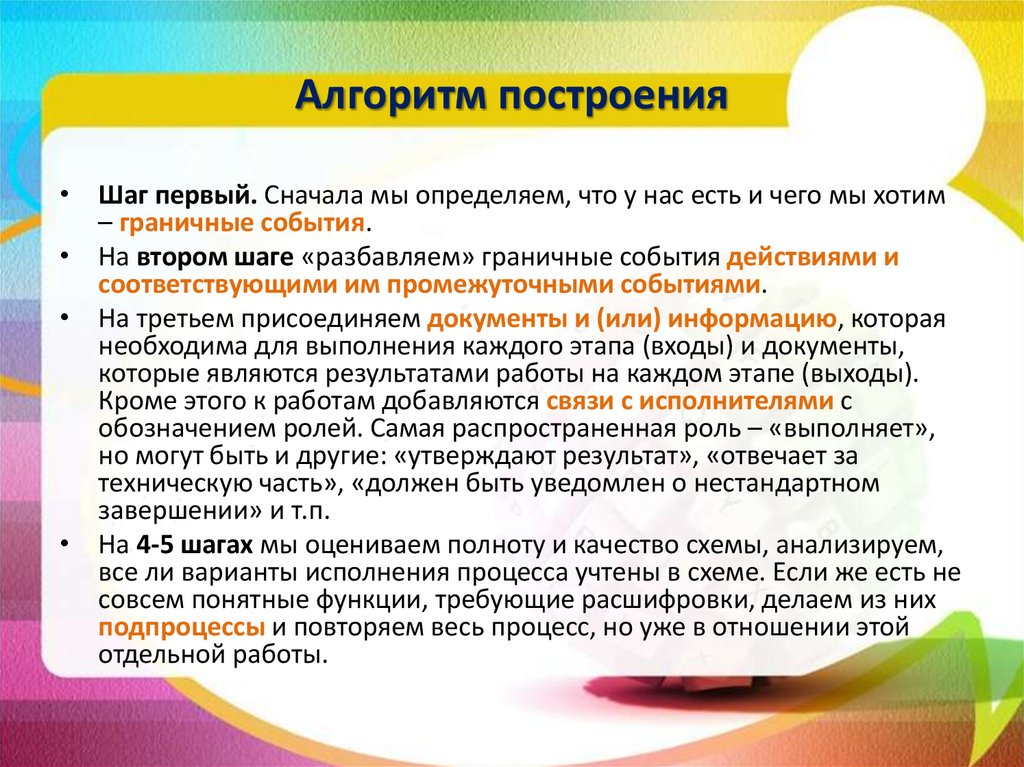 Алгоритм построения

• Шаг первый. Сначала мы определяем, что у нас есть и чего мы хотим – граничные события.

• На втором шаге «разбавляем» граничные события действиями и соответствующими им промежуточными событиями.

• На третьем присоединяем документы и (или) информацию, которая необходима для выполнения каждого этапа (входы) и документы, которые являются результатами работы на каждом этапе (выходы). Кроме этого к работам добавляются связи с исполнителями с обозначением ролей. Самая распространенная роль – «выполняет», но могут быть и другие: «утверждают результат», «отвечает за техническую часть», «должен быть уведомлен о нестандартном завершении» и т.п.

• На 4-5 шагах мы оцениваем полноту и качество схемы, анализируем, все ли варианты исполнения процесса учтены в схеме. Если же есть не совсем понятные функции, требующие расшифровки, делаем из них подпроцессы и повторяем весь процесс, но уже в отношении этой отдельной работы.